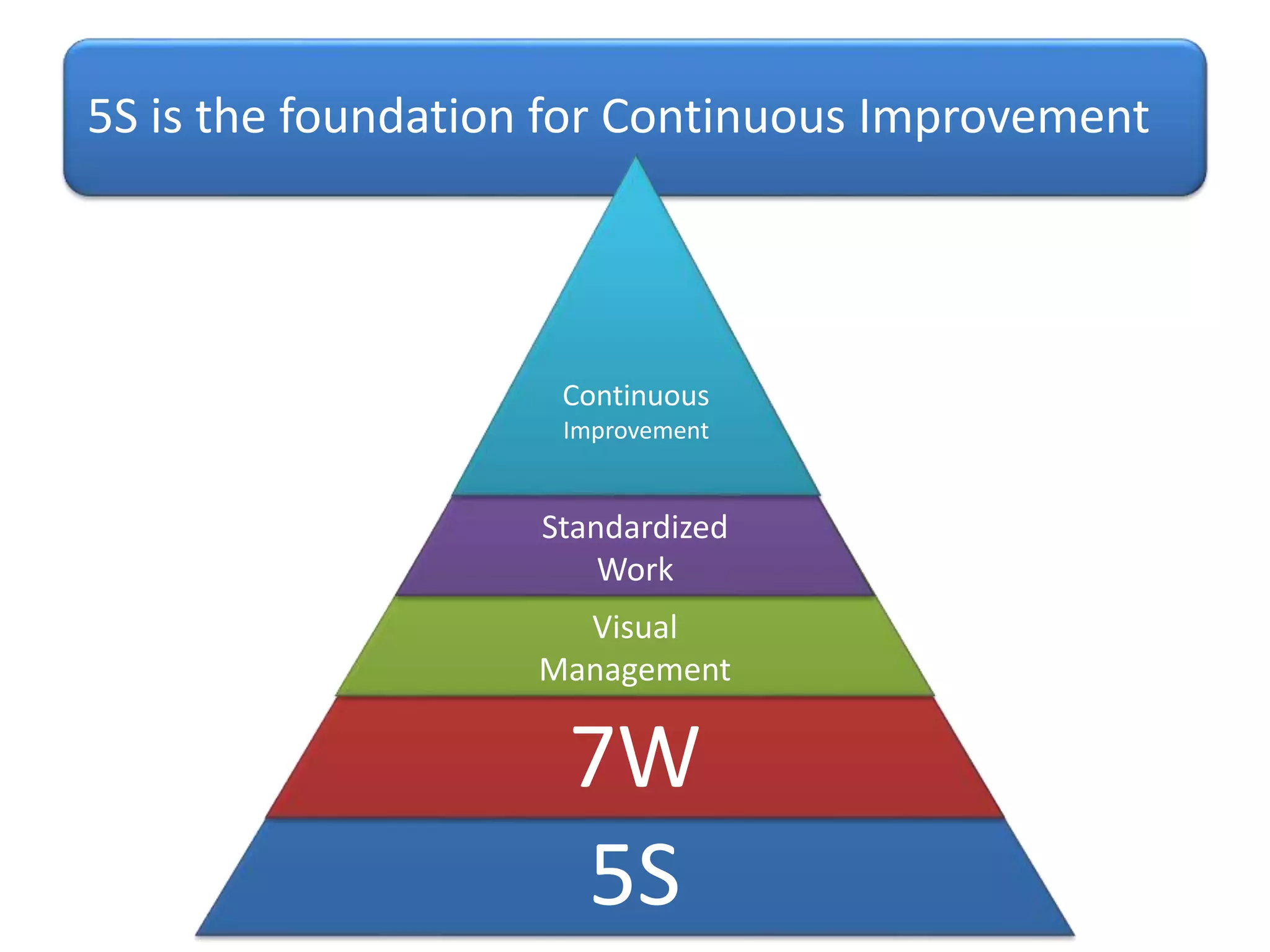 5S is the foundation for Continuous Improvement

Continuous
Improvement

Standardized
Work

Visual
Management

7W

5S